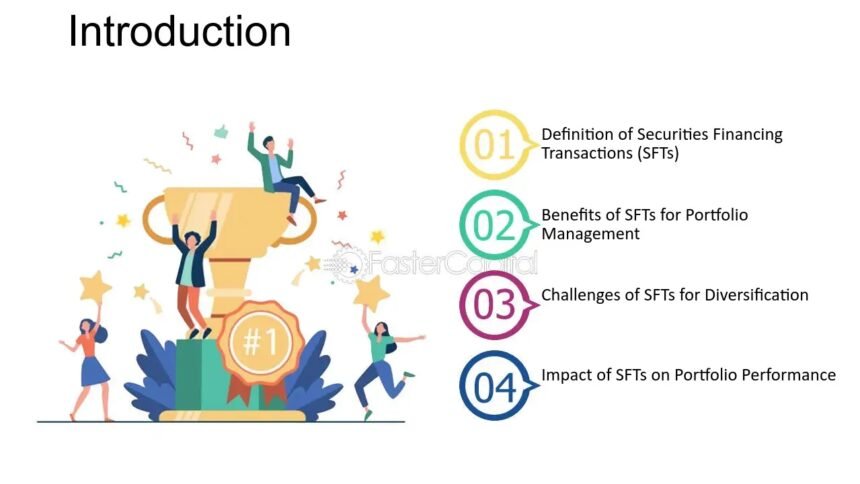 Introduction

#1

FasterCapital

01 Definition of Securities Financing Transactions (SFTs)

02 Benefits of SFTs for Portfolio Management

03 Challenges of SFTs for Diversification

04 Impact of SFTs on Portfolio Performance